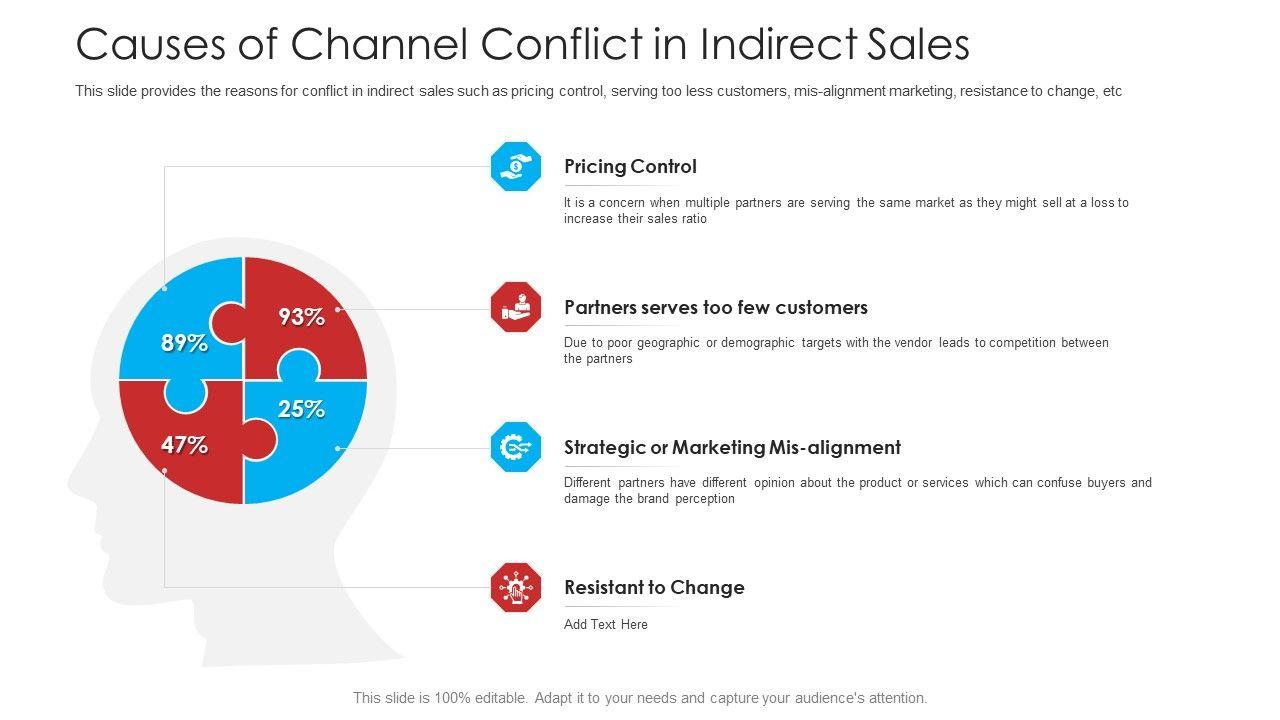 Causes of Channel Conflict in Indirect Sales

This slide provides the reasons for conflict in indirect sales such as pricing control, serving too less customers, mis-alignment marketing, resistance to change, etc

89%

93%

47%

25%

Pricing Control

It is a concern when multiple partners are serving the same market as they might sell at a loss to increase their sales ratio

Partners serves too few customers

Due to poor geographic or demographic targets with the vendor leads to competition between the partners

Strategic or Marketing Mis-alignment

Different partners have different opinion about the product or services which can confuse buyers and damage the brand perception

Resistant to Change

Add Text Here

This slide is 100% editable. Adapt it to your needs and capture your audience's attention.